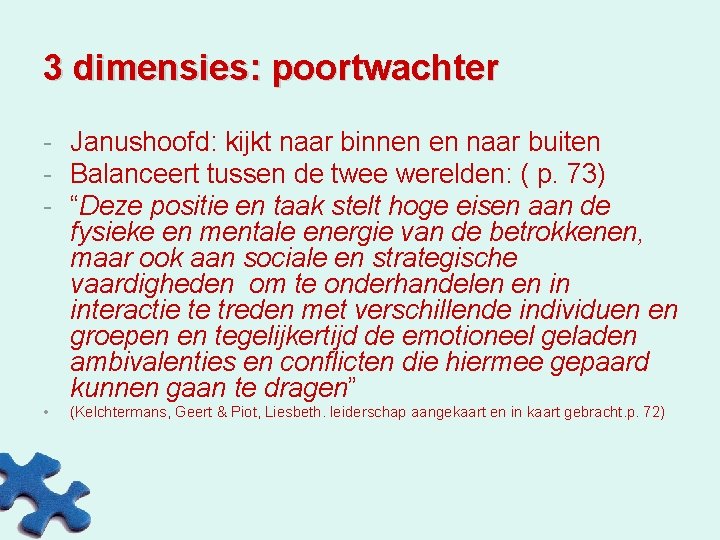 3 dimensies: poortwachter

- Janushoofd: kijkt naar binnen en naar buiten
- Balanceert tussen de twee werelden: ( p. 73)
- “Deze positie en taak stelt hoge eisen aan de fysieke en mentale energie van de betrokkenen, maar ook aan sociale en strategische vaardigheden  om te onderhandelen en in interactie te treden met verschillende individuen en groepen en tegelijkertijd de emotioneel geladen ambivalenties en conflicten die hiermee gepaard kunnen gaan te dragen”

• (Kelchtermans, Geert & Piot, Liesbeth. leiderschap aangekaart en in kaart gebracht.p. 72)